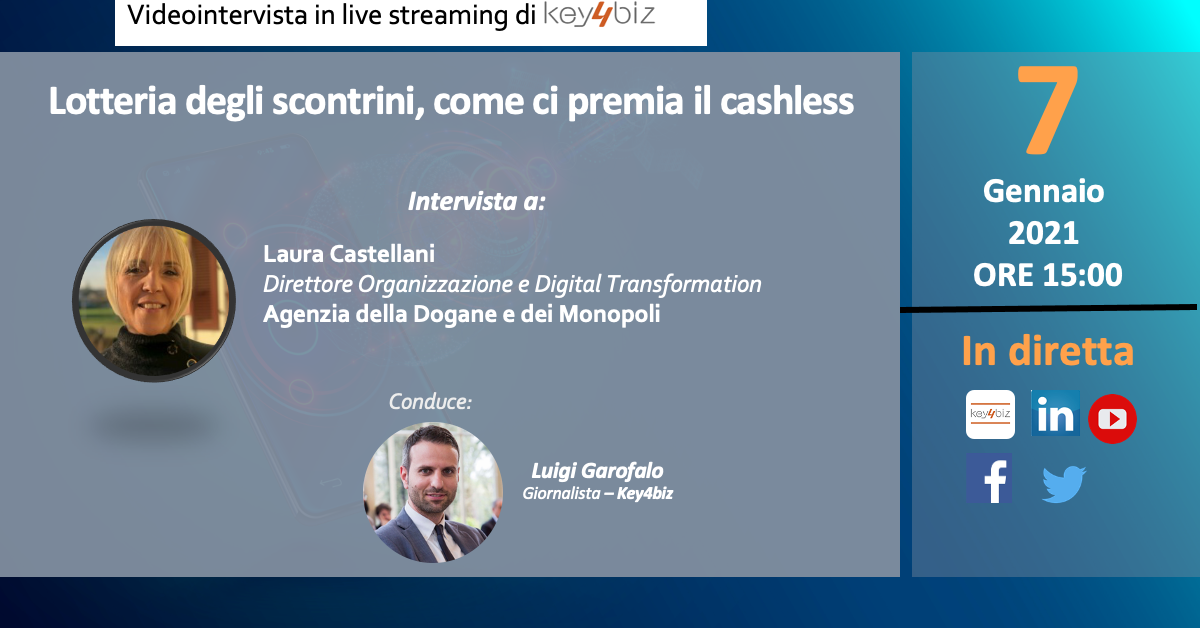 Videointervista in live streaming di key4biz

Lotteria degli scontrini, come ci premia il cashless

Intervista a:

Laura Castellani
Direttore Organizzazione e Digital Transformation
Agenzia della Dogane e dei Monopoli

Conduce:

Luigi Garofalo
Giornalista – Key4biz

7
Gennaio
2021
ORE 15:00

In diretta

key4biz
in